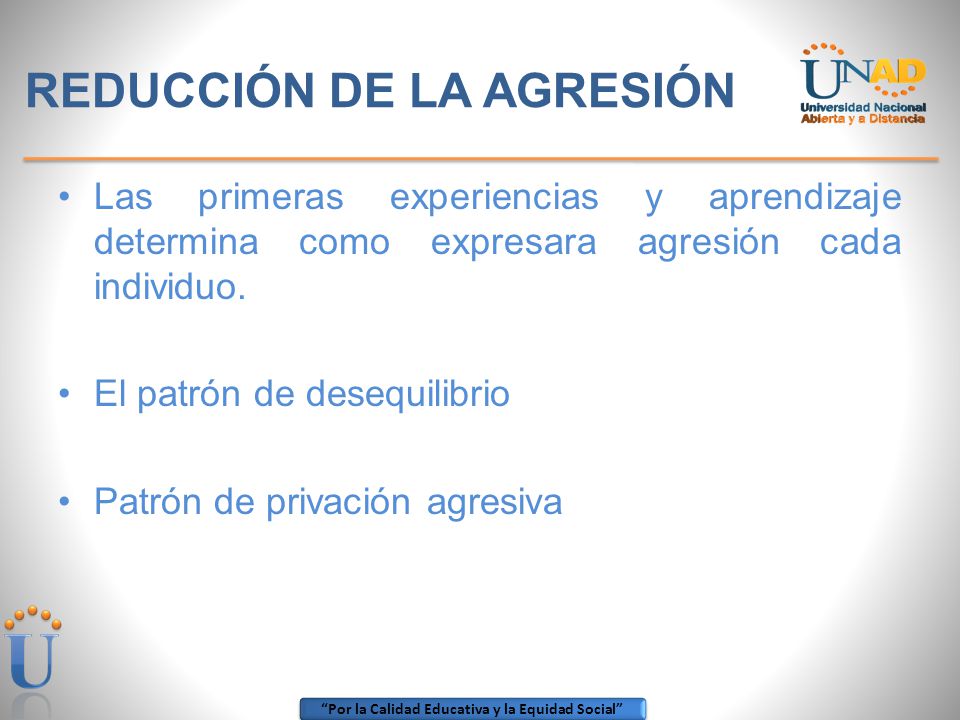 REDUCCIÓN DE LA AGRESIÓN

UNAD
Universidad Nacional Abierta y a Distancia

• Las primeras experiencias y aprendizaje determina como expresara agresión cada individuo.

• El patrón de desequilibrio

• Patrón de privación agresiva

U

"Por la Calidad Educativa y la Equidad Social"